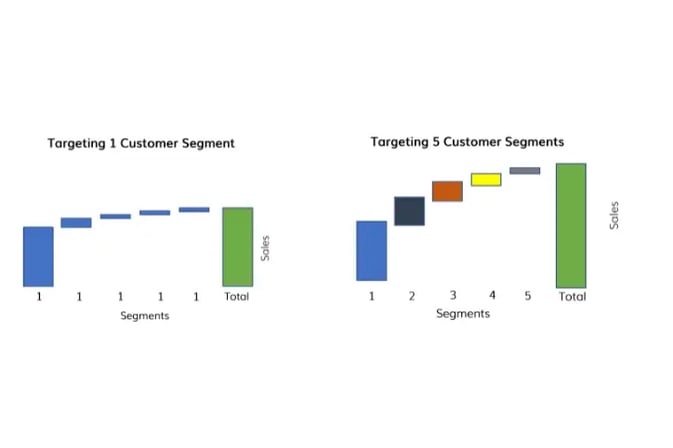 Targeting 1 Customer Segment

Sales

1 1 1 1 1 Total

Segments

Targeting 5 Customer Segments

Sales

1 2 3 4 5 Total

Segments